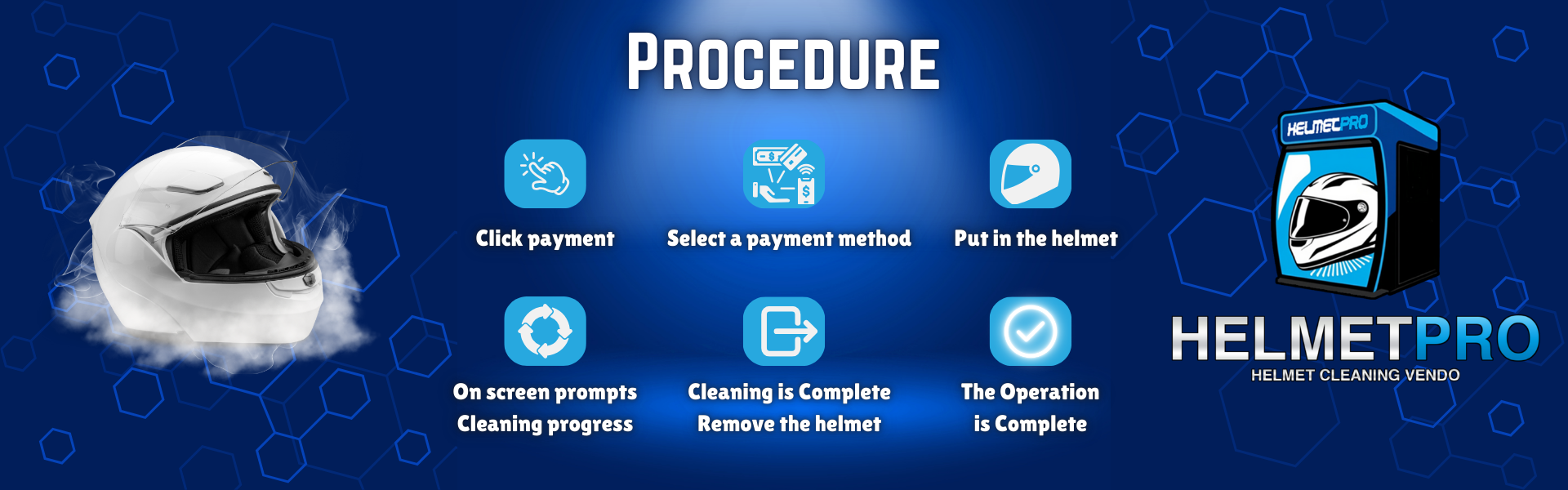 PROCEDURE

Click payment

Select a payment method

Put in the helmet

On screen prompts
Cleaning progress

Cleaning is Complete
Remove the helmet

The Operation
is Complete

HELMETPRO

HELMETPRO
HELMET CLEANING VENDO